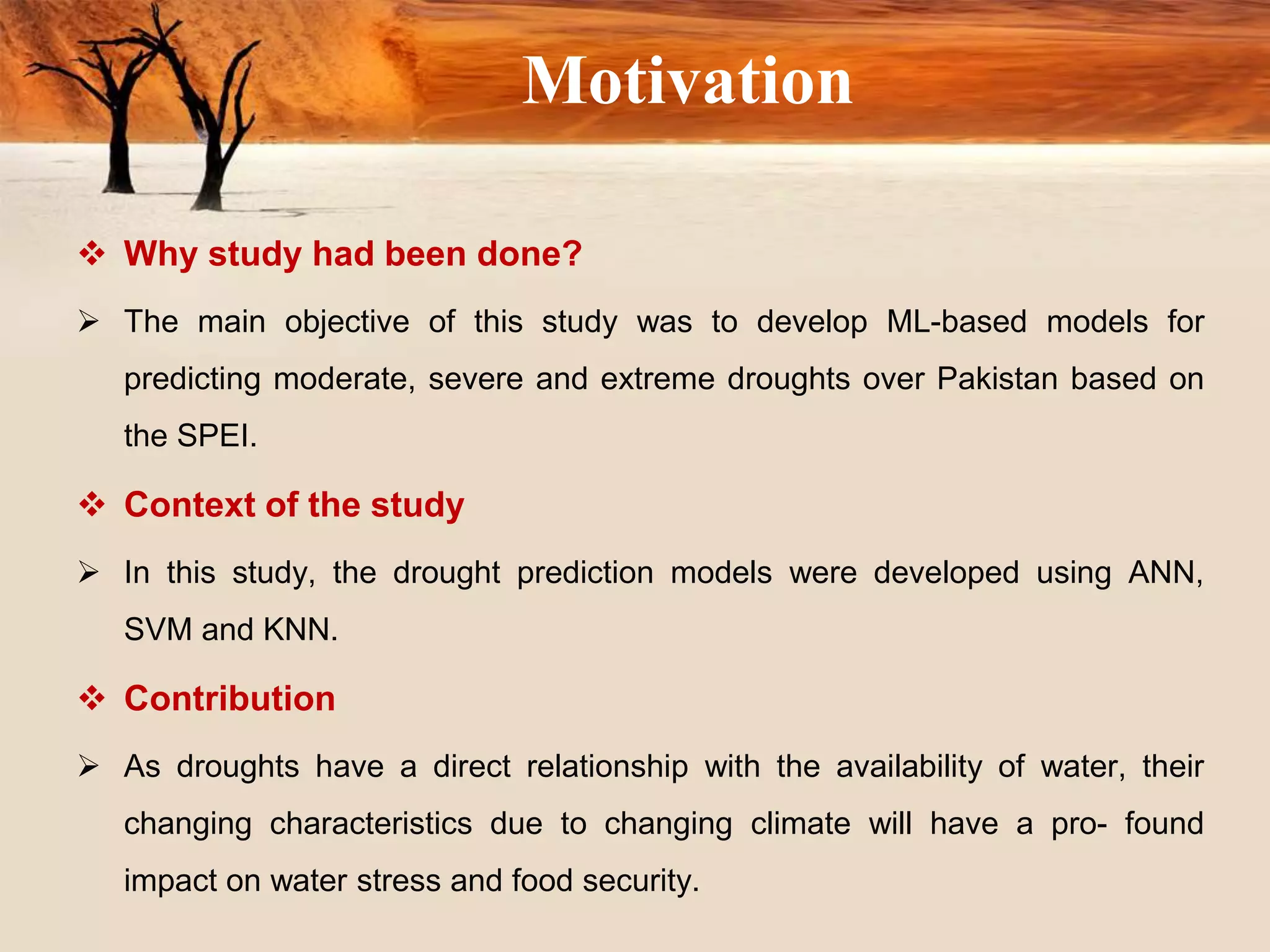 Motivation

❖ Why study had been done?

➢ The main objective of this study was to develop ML-based models for predicting moderate, severe and extreme droughts over Pakistan based on the SPEI.

❖ Context of the study

➢ In this study, the drought prediction models were developed using ANN, SVM and KNN.

❖ Contribution

➢ As droughts have a direct relationship with the availability of water, their changing characteristics due to changing climate will have a pro- found impact on water stress and food security.